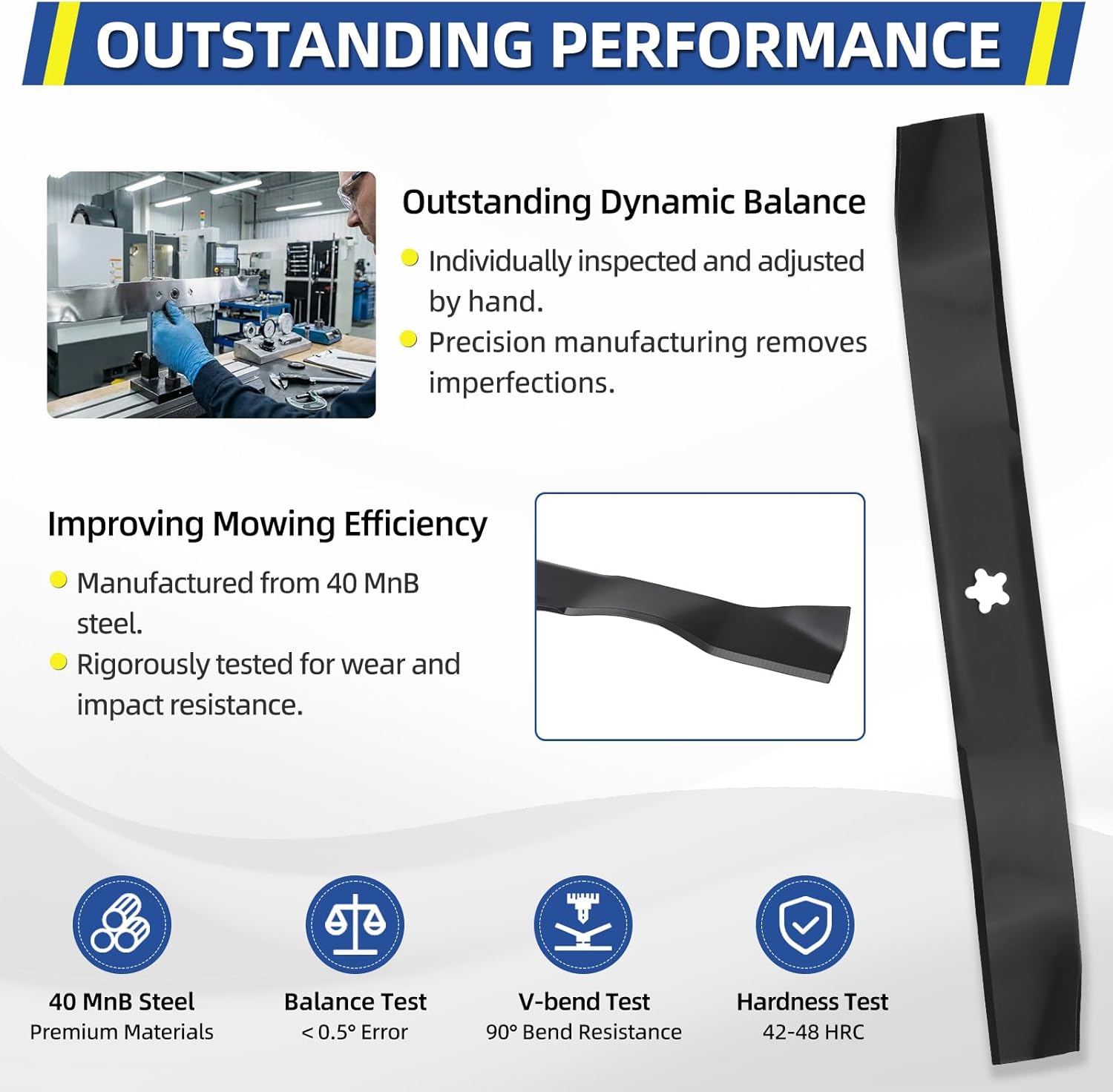 OUTSTANDING PERFORMANCE

Outstanding Dynamic Balance

Individually inspected and adjusted by hand.

Precision manufacturing removes imperfections.

Improving Mowing Efficiency

Manufactured from 40 MnB steel.

Rigorously tested for wear and impact resistance.

40 MnB Steel
Premium Materials

Balance Test
< 0.5° Error

V-bend Test
90° Bend Resistance

Hardness Test
42-48 HRC